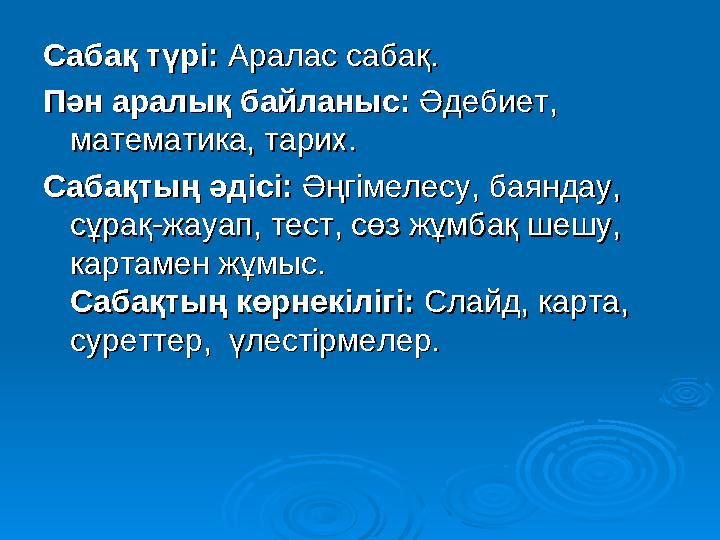 Сабақ түрі: Аралас сабақ.

Пән аралық байланыс: Әдебиет, математика, тарих.

Сабақтың әдісі: Әңгімелесу, баяндау, сұрақ-жауап, тест, сөз жұмбақ шешу, картамен жұмыс.
Сабақтың көрнекілігі: Слайд, карта, суреттер, үлестірмелер.